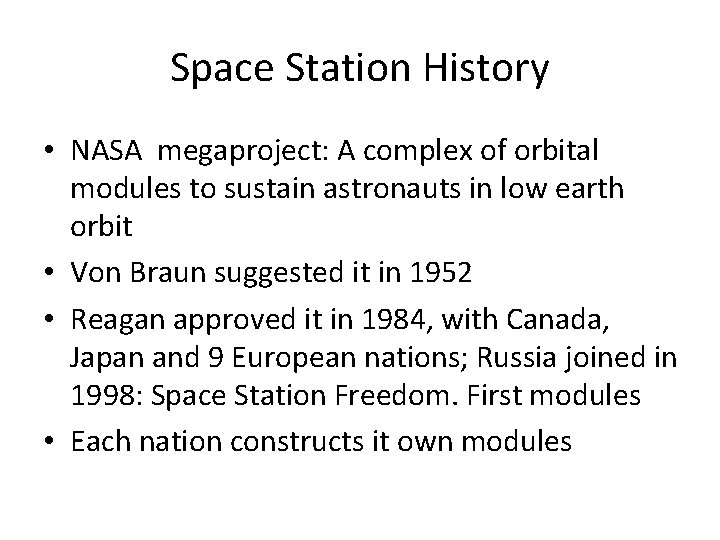 Space Station History

• NASA megaproject: A complex of orbital modules to sustain astronauts in low earth orbit
• Von Braun suggested it in 1952
• Reagan approved it in 1984, with Canada, Japan and 9 European nations; Russia joined in 1998: Space Station Freedom. First modules
• Each nation constructs it own modules